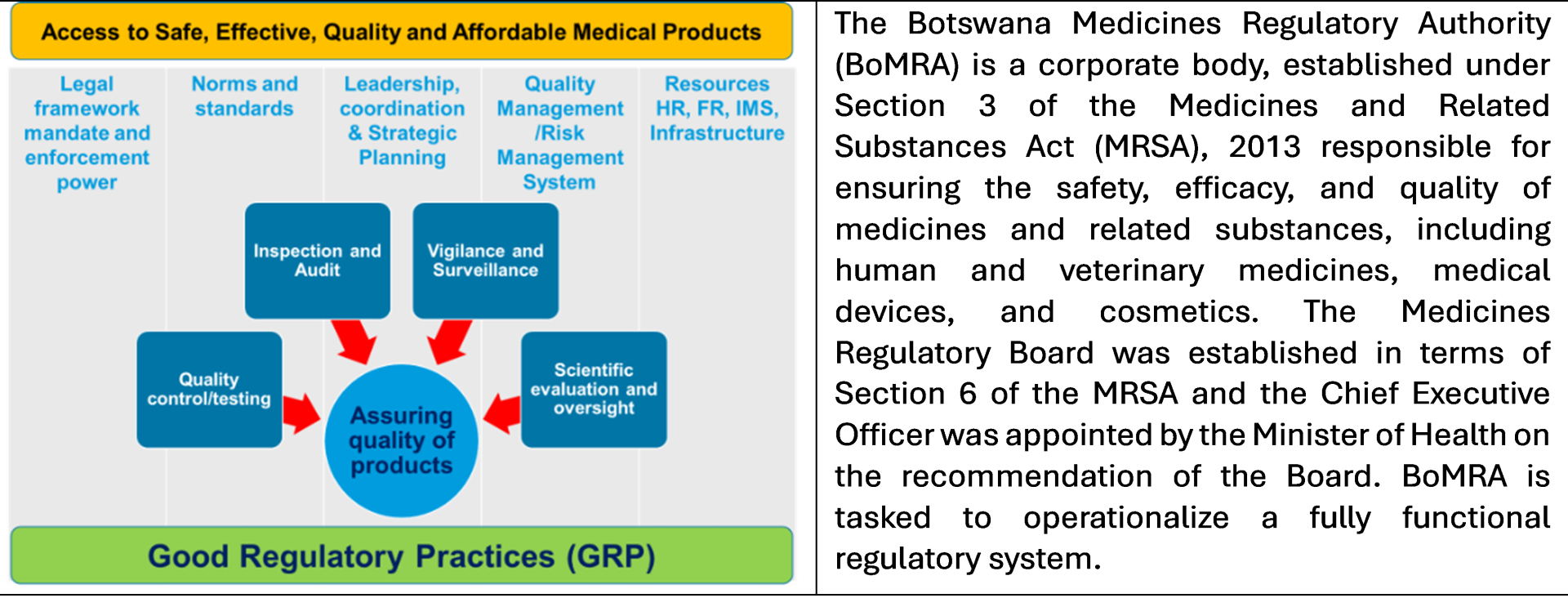 Access to Safe, Effective, Quality and Affordable Medical Products

Legal framework mandate and enforcement power

Norms and standards

Leadership, coordination & Strategic Planning

Quality Management /Risk Management System

Resources HR, FR, IMS, Infrastructure

Inspection and Audit

Vigilance and Surveillance

Quality control/testing

Assuring quality of products

Scientific evaluation and oversight

Good Regulatory Practices (GRP)

The Botswana Medicines Regulatory Authority (BoMRA) is a corporate body, established under Section 3 of the Medicines and Related Substances Act (MRSA), 2013 responsible for ensuring the safety, efficacy, and quality of medicines and related substances, including human and veterinary medicines, medical devices, and cosmetics. The Medicines Regulatory Board was established in terms of Section 6 of the MRSA and the Chief Executive Officer was appointed by the Minister of Health on the recommendation of the Board. BoMRA is tasked to operationalize a fully functional regulatory system.